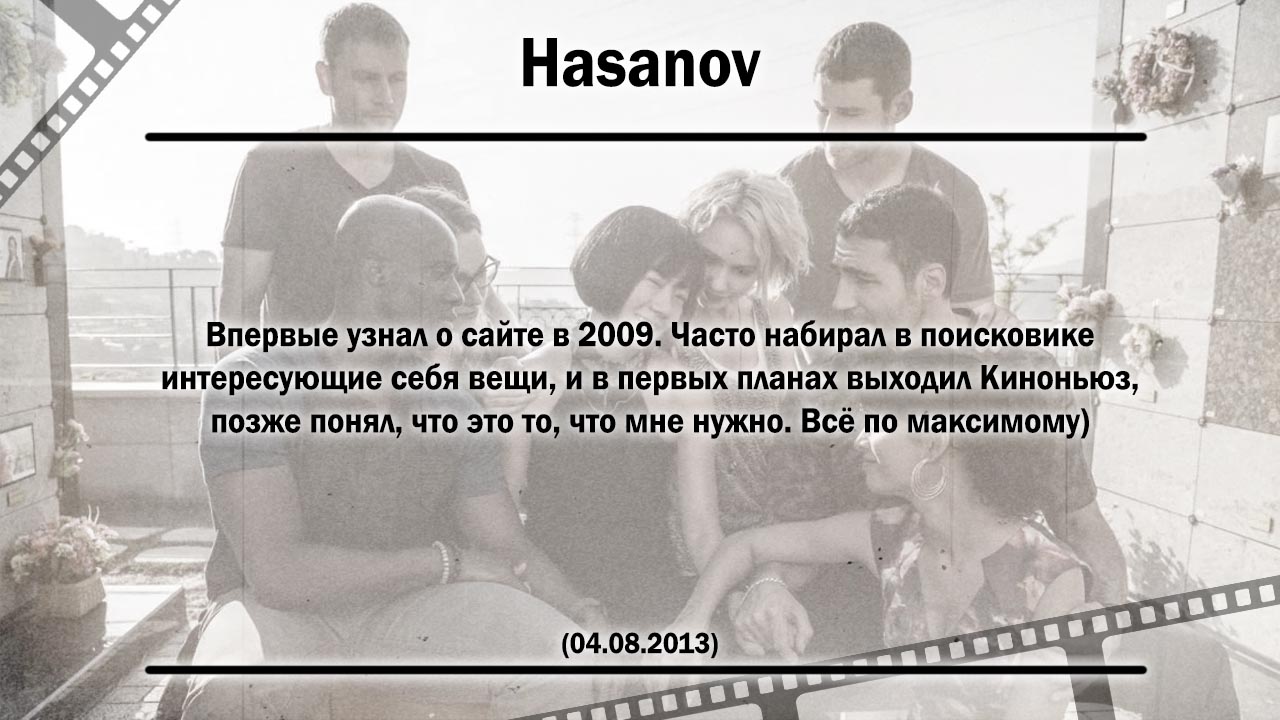 Hasanov

Впервые узнал о сайте в 2009. Часто набирал в поисковике интересующие себя вещи, и в первых планах выходил Киноньюз, позже понял, что это то, что мне нужно. Всё по максимому)

(04.08.2013)